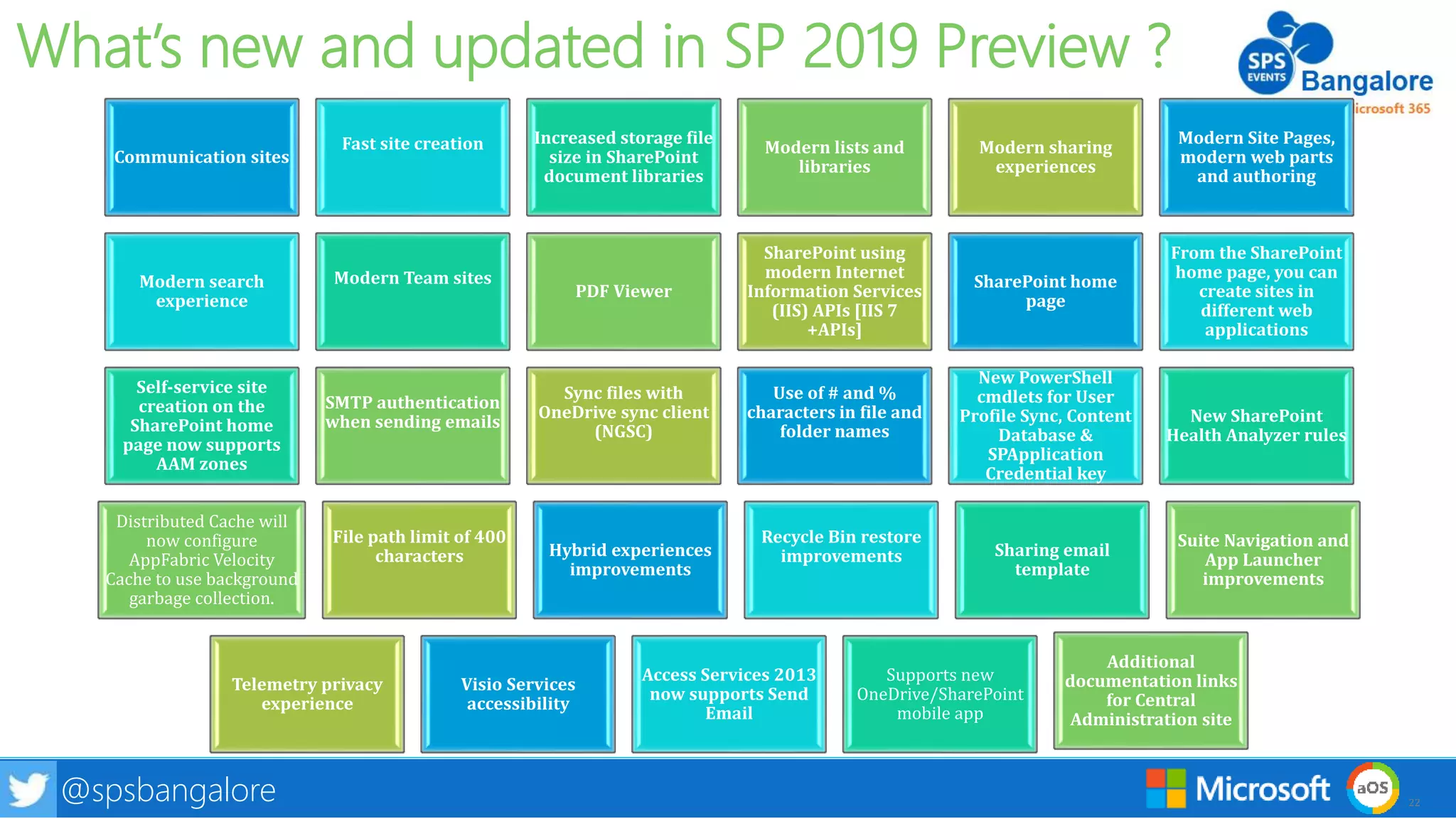 What's new and updated in SP 2019 Preview ?

SPS EVENTS Bangalore
icrosoft 365

Communication sites

Fast site creation

Increased storage file size in SharePoint document libraries

Modern lists and libraries

Modern sharing experiences

Modern Site Pages, modern web parts and authoring

Modern search experience

Modern Team sites

PDF Viewer

SharePoint using modern Internet Information Services (IIS) APIs [IIS 7 +APIs]

SharePoint home page

From the SharePoint home page, you can create sites in different web applications

Self-service site creation on the SharePoint home page now supports AAM zones

SMTP authentication when sending emails

Sync files with OneDrive sync client (NGSC)

Use of # and % characters in file and folder names

New PowerShell cmdlets for User Profile Sync, Content Database & SPApplication Credential key

New SharePoint Health Analyzer rules

Distributed Cache will now configure AppFabric Velocity Cache to use background garbage collection.

File path limit of 400 characters

Hybrid experiences improvements

Recycle Bin restore improvements

Sharing email template

Suite Navigation and App Launcher improvements

Telemetry privacy experience

Visio Services accessibility

Access Services 2013 now supports Send Email

Supports new OneDrive/SharePoint mobile app

Additional documentation links for Central Administration site

@spsbangalore

Microsoft

aOS

22